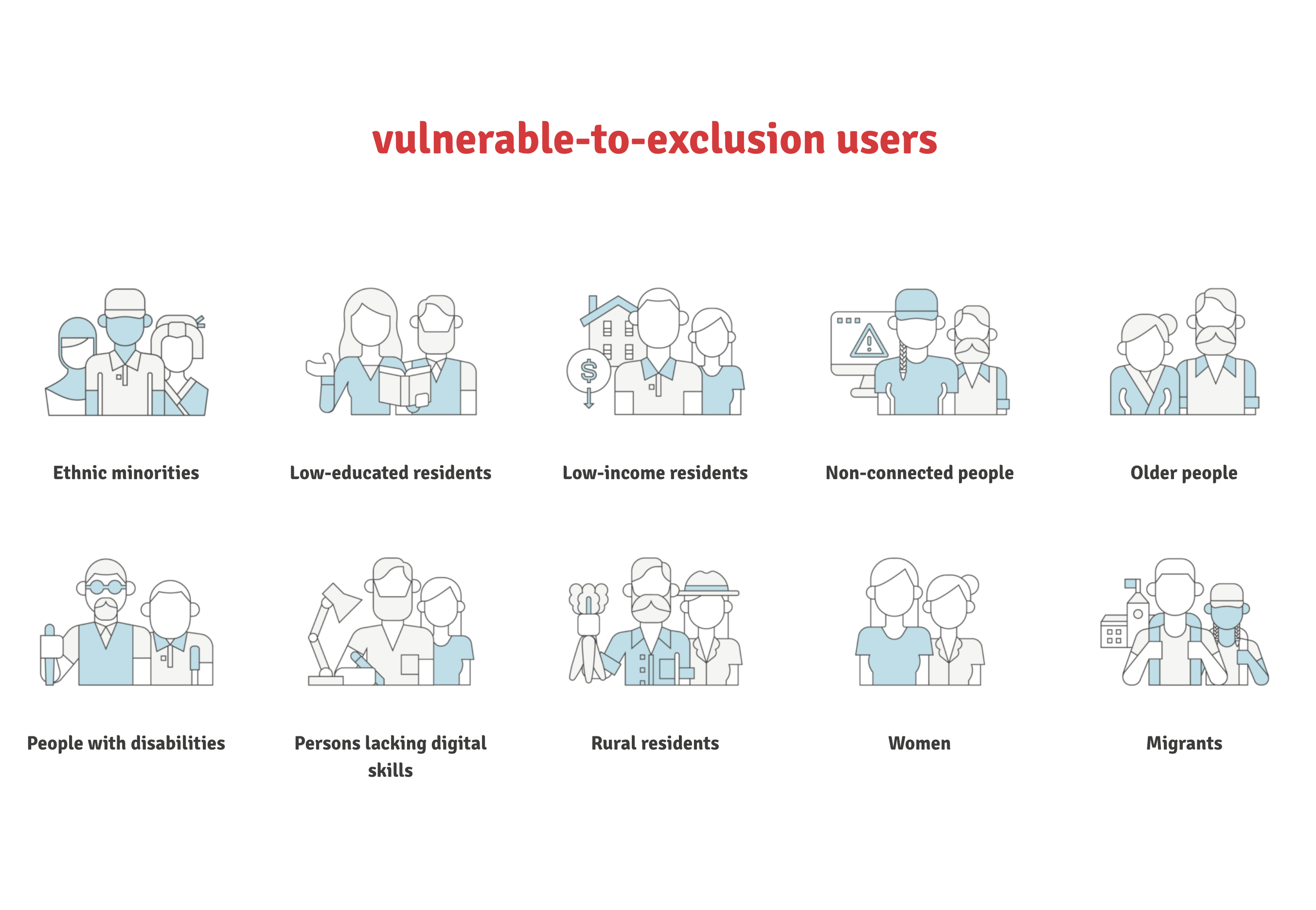 vulnerable-to-exclusion users

Ethnic minorities

Low-educated residents

Low-income residents

Non-connected people

Older people

People with disabilities

Persons lacking digital skills

Rural residents

Women

Migrants